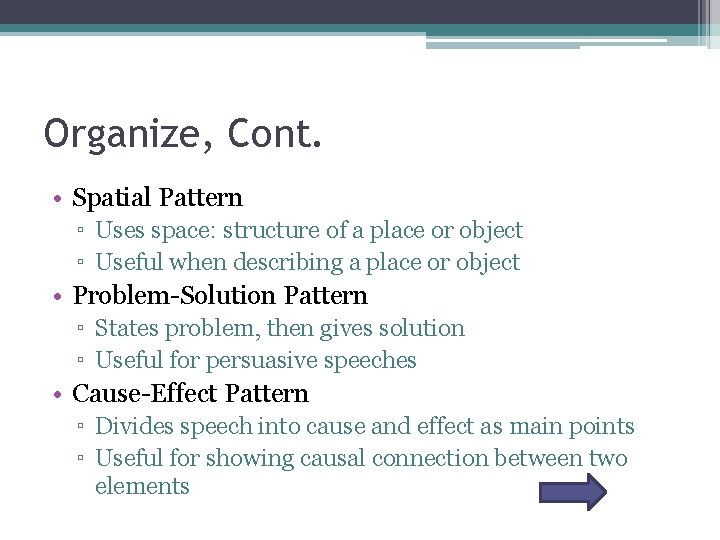 Organize, Cont.

• Spatial Pattern
▫ Uses space: structure of a place or object
▫ Useful when describing a place or object
• Problem-Solution Pattern
▫ States problem, then gives solution
▫ Useful for persuasive speeches
• Cause-Effect Pattern
▫ Divides speech into cause and effect as main points
▫ Useful for showing causal connection between two elements